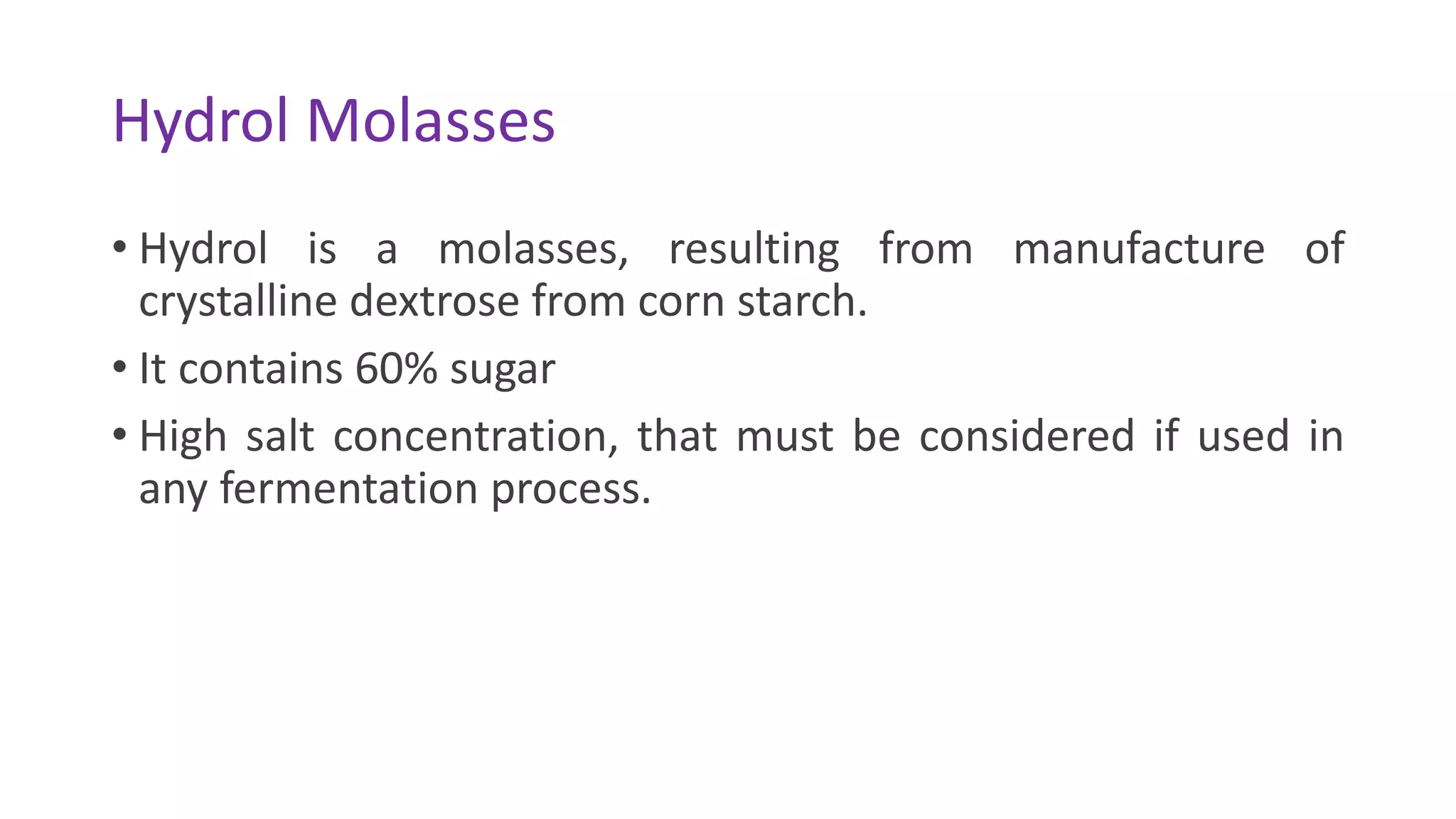 Hydrol Molasses

• Hydrol is a molasses, resulting from manufacture of crystalline dextrose from corn starch.

• It contains 60% sugar

• High salt concentration, that must be considered if used in any fermentation process.